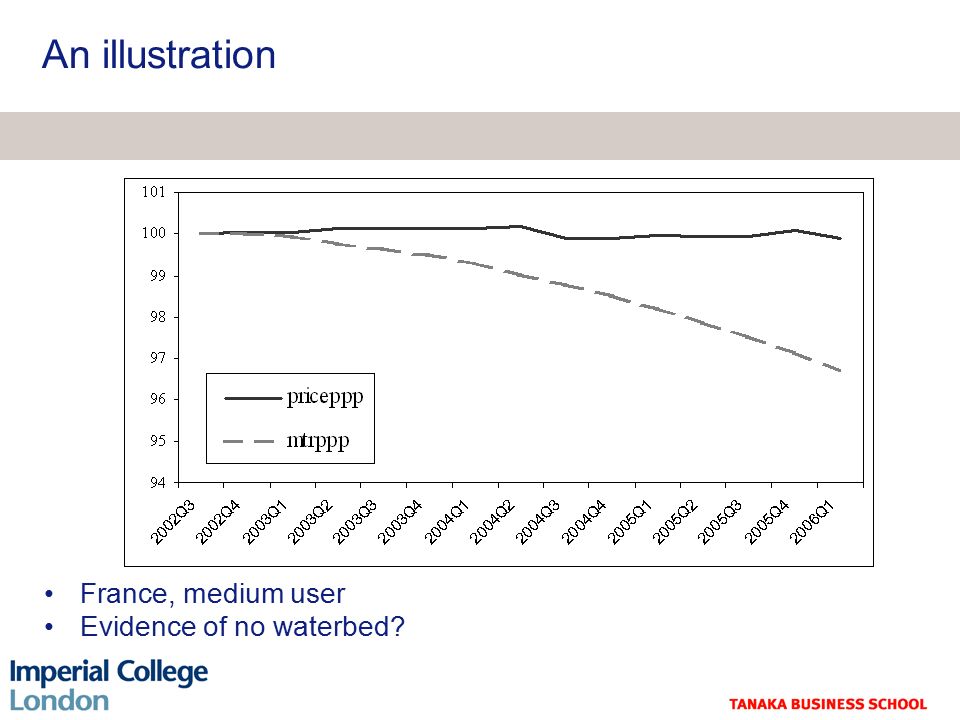 An illustration

101
100
99
98
97
96
95
94

priceppp
mtrppp

2002Q3
2002Q4
2003Q1
2003Q2
2003Q3
2003Q4
2004Q1
2004Q2
2004Q3
2004Q4
2005Q1
2005Q2
2005Q3
2005Q4
2006Q1

• France, medium user
• Evidence of no waterbed?

Imperial College London

TANAKA BUSINESS SCHOOL